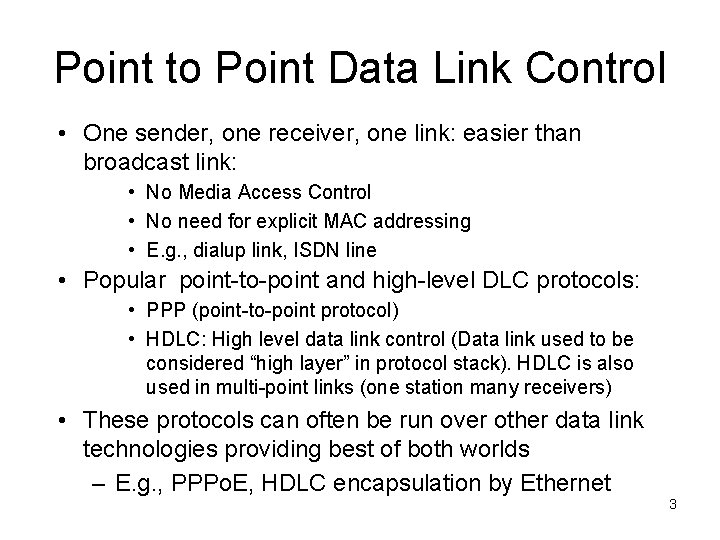 Point to Point Data Link Control

• One sender, one receiver, one link: easier than broadcast link:
  • No Media Access Control
  • No need for explicit MAC addressing
  • E.g., dialup link, ISDN line
• Popular point-to-point and high-level DLC protocols:
  • PPP (point-to-point protocol)
  • HDLC: High level data link control (Data link used to be considered “high layer” in protocol stack). HDLC is also used in multi-point links (one station many receivers)
• These protocols can often be run over other data link technologies providing best of both worlds
  – E.g., PPPoE, HDLC encapsulation by Ethernet

3